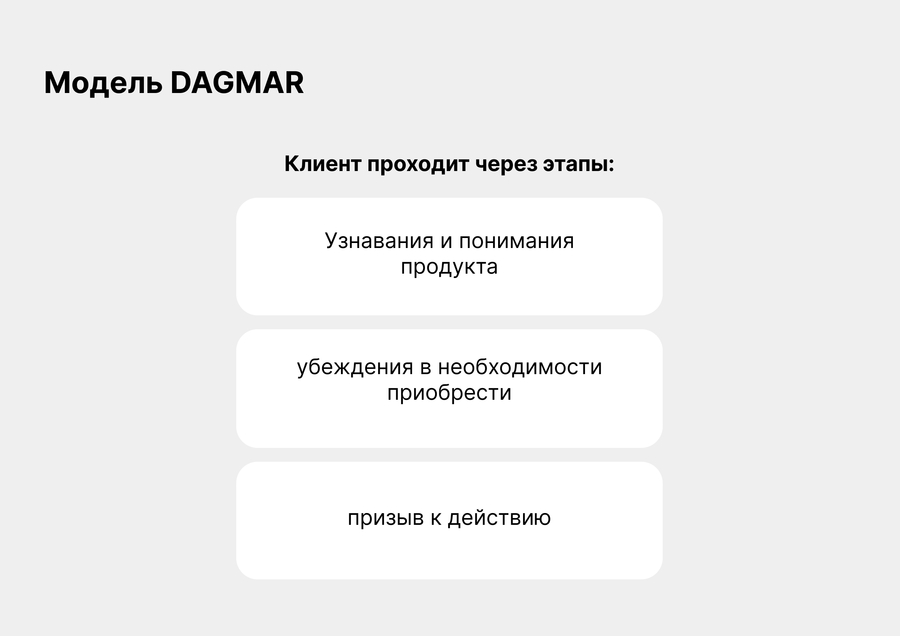 Модель DAGMAR

Клиент проходит через этапы:

Узнавания и понимания продукта

убеждения в необходимости приобрести

призыв к действию